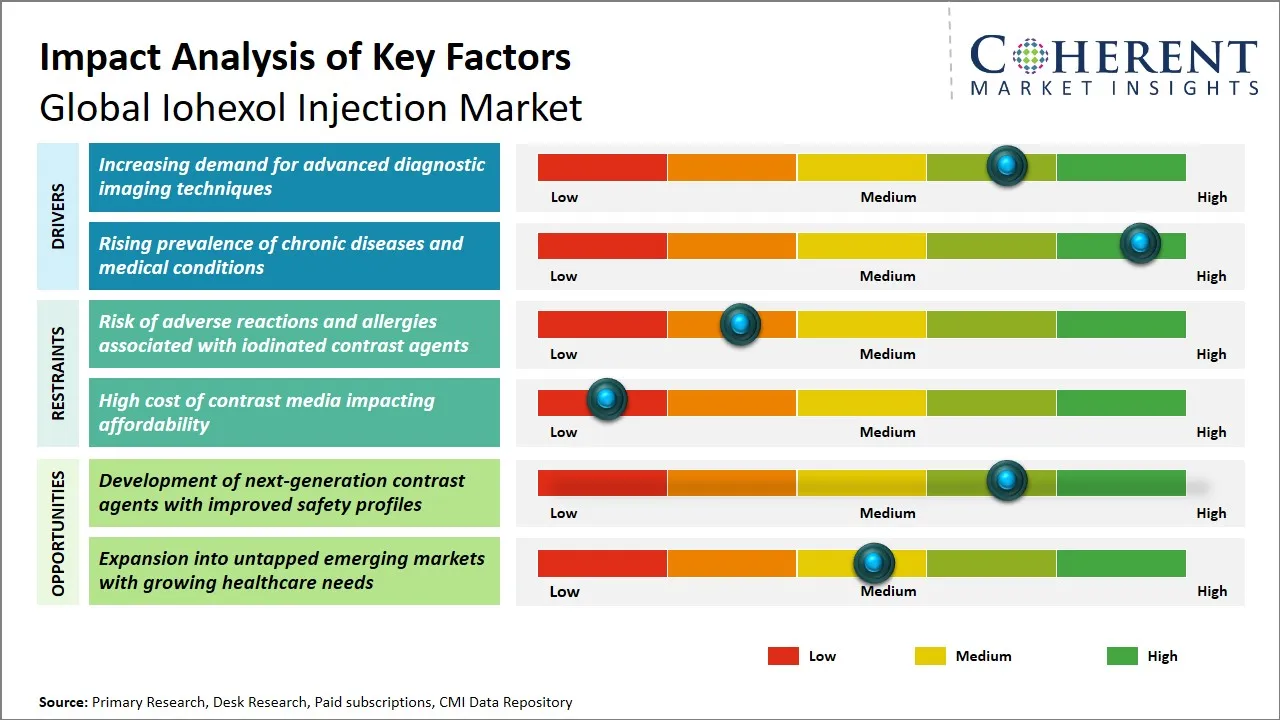 Impact Analysis of Key Factors
Global Iohexol Injection Market

COHERENT
MARKET INSIGHTS

DRIVERS

Increasing demand for advanced diagnostic imaging techniques

Low Medium High

Rising prevalence of chronic diseases and medical conditions

Low Medium High

RESTRAINTS

Risk of adverse reactions and allergies associated with iodinated contrast agents

Low Medium High

High cost of contrast media impacting affordability

Low Medium High

OPPORTUNITIES

Development of next-generation contrast agents with improved safety profiles

Low Medium High

Expansion into untapped emerging markets with growing healthcare needs

Low Medium High

Low Medium High

Source: Primary Research, Desk Research, Paid subscriptions, CMI Data Repository